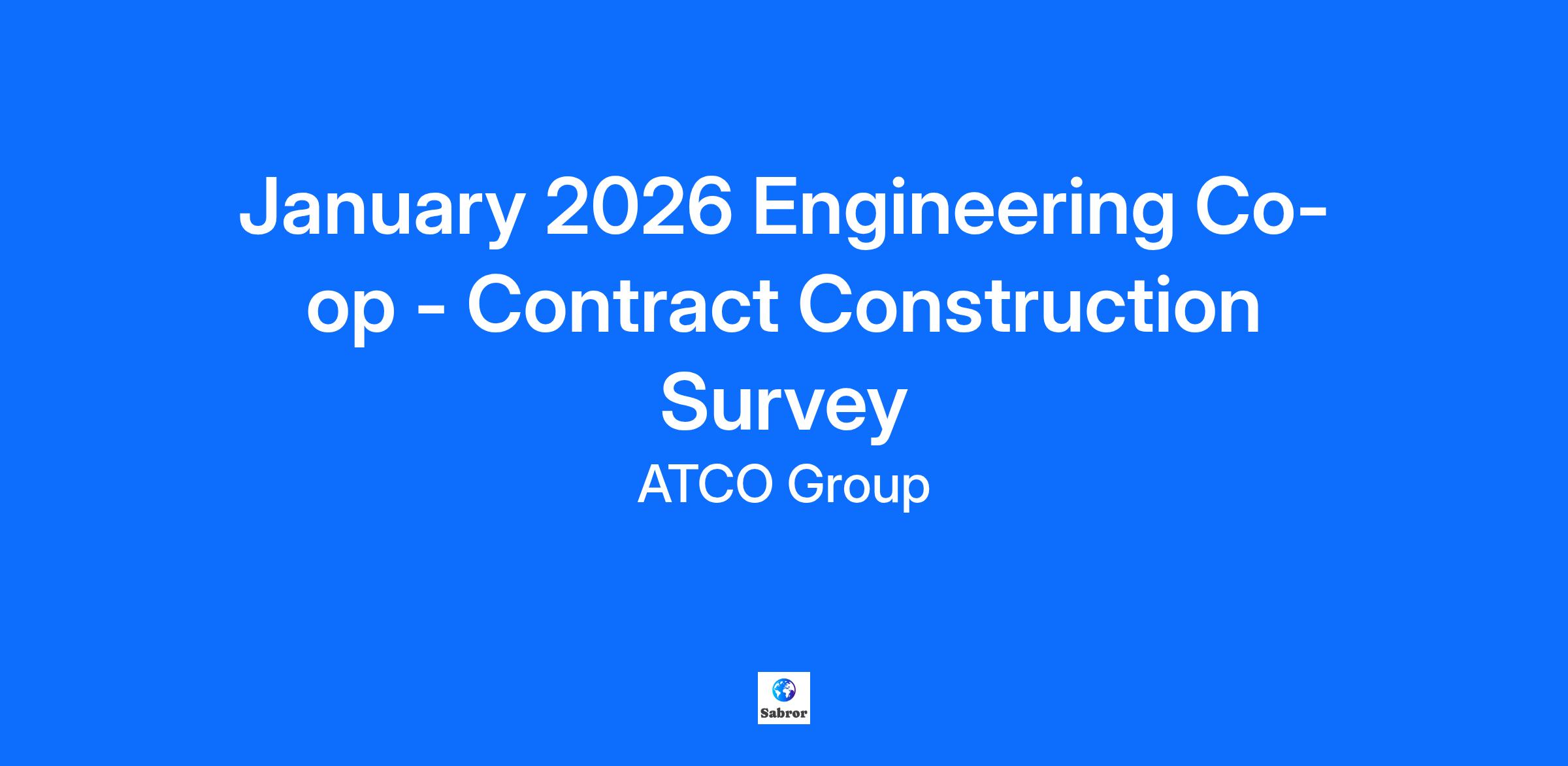 January 2026 Engineering Co-op - Contract Construction Survey

ATCO Group

Sabror